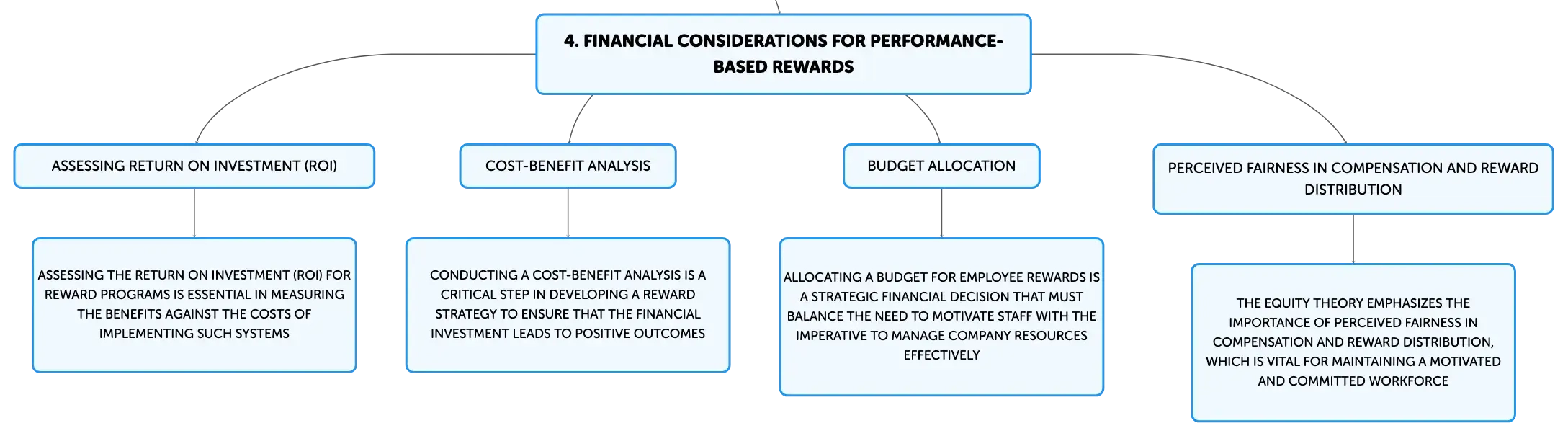 4. FINANCIAL CONSIDERATIONS FOR PERFORMANCE-BASED REWARDS

ASSESSING RETURN ON INVESTMENT (ROI)

ASSESSING THE RETURN ON INVESTMENT (ROI) FOR REWARD PROGRAMS IS ESSENTIAL IN MEASURING THE BENEFITS AGAINST THE COSTS OF IMPLEMENTING SUCH SYSTEMS

COST-BENEFIT ANALYSIS

CONDUCTING A COST-BENEFIT ANALYSIS IS A CRITICAL STEP IN DEVELOPING A REWARD STRATEGY TO ENSURE THAT THE FINANCIAL INVESTMENT LEADS TO POSITIVE OUTCOMES

BUDGET ALLOCATION

ALLOCATING A BUDGET FOR EMPLOYEE REWARDS IS A STRATEGIC FINANCIAL DECISION THAT MUST BALANCE THE NEED TO MOTIVATE STAFF WITH THE IMPERATIVE TO MANAGE COMPANY RESOURCES EFFECTIVELY

PERCEIVED FAIRNESS IN COMPENSATION AND REWARD DISTRIBUTION

THE EQUITY THEORY EMPHASIZES THE IMPORTANCE OF PERCEIVED FAIRNESS IN COMPENSATION AND REWARD DISTRIBUTION, WHICH IS VITAL FOR MAINTAINING A MOTIVATED AND COMMITTED WORKFORCE